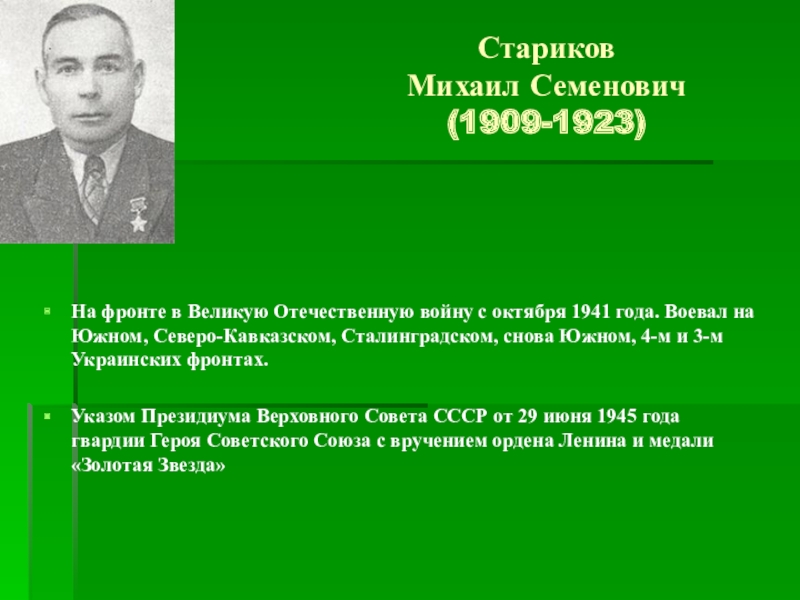 Стариков
Михаил Семенович
(1909-1923)

На фронте в Великую Отечественную войну с октября 1941 года. Воевал на Южном, Северо-Кавказском, Сталинградском, снова Южном, 4-м и 3-м Украинских фронтах.

Указом Президиума Верховного Совета СССР от 29 июня 1945 года гвардии Героя Советского Союза с вручением ордена Ленина и медали «Золотая Звезда»